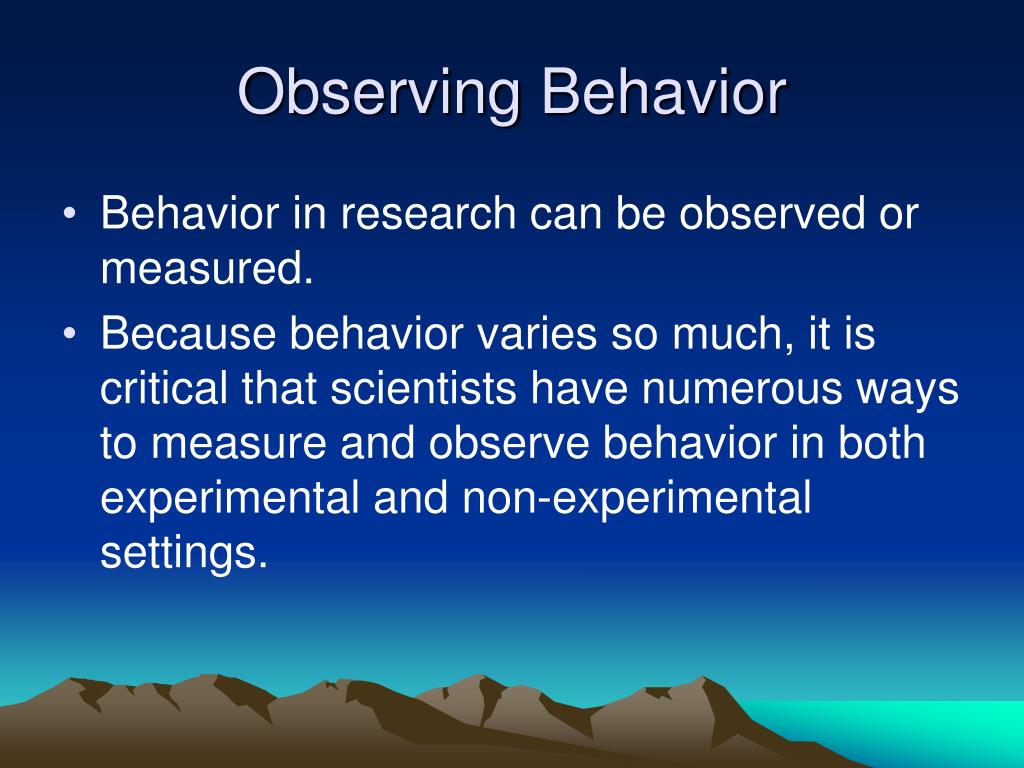 Observing Behavior

• Behavior in research can be observed or measured.

• Because behavior varies so much, it is critical that scientists have numerous ways to measure and observe behavior in both experimental and non-experimental settings.